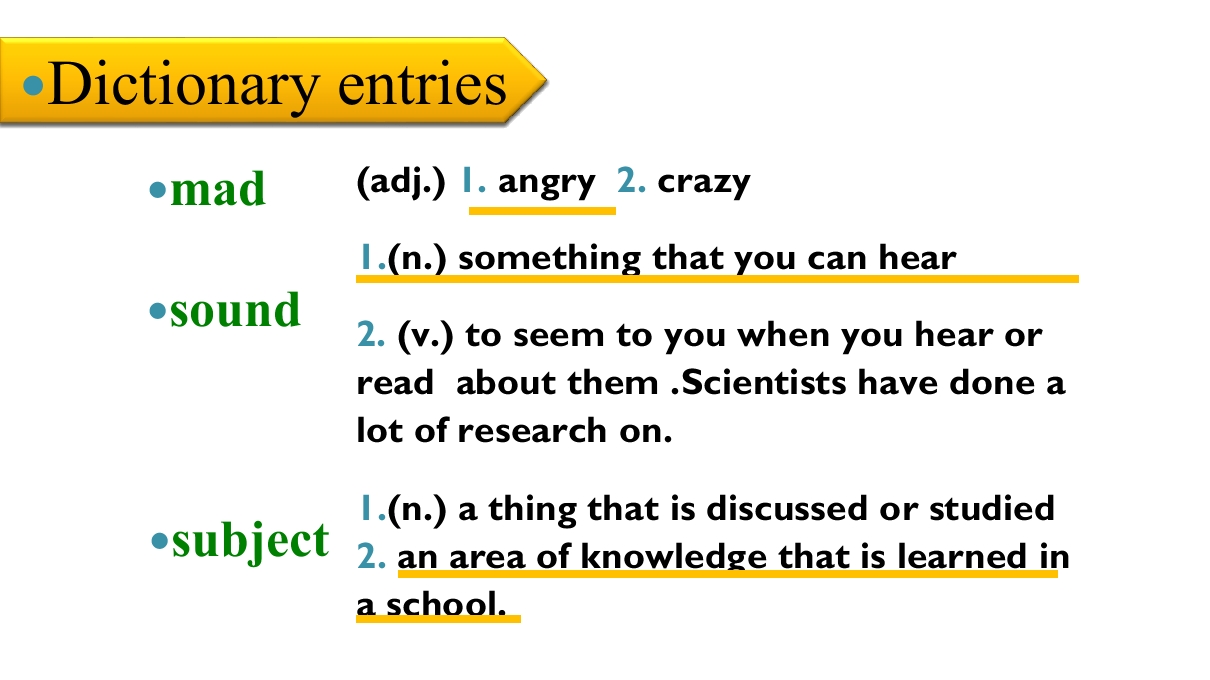 • Dictionary entries

• mad

(adj.) 1. angry 2. crazy

• sound

1.(n.) something that you can hear

2. (v.) to seem to you when you hear or read about them .Scientists have done a lot of research on.

• subject

1.(n.) a thing that is discussed or studied
2. an area of knowledge that is learned in a school.